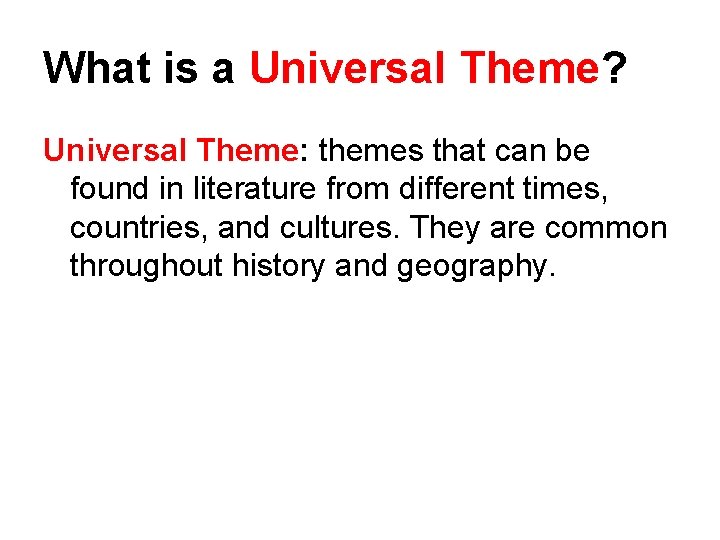 What is a Universal Theme?

Universal Theme: themes that can be found in literature from different times, countries, and cultures. They are common throughout history and geography.